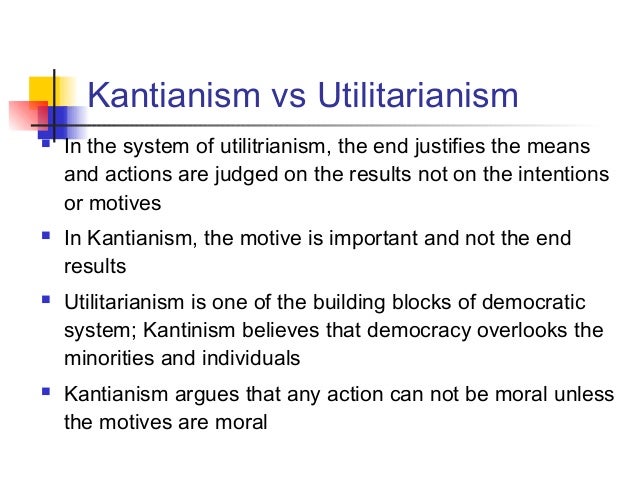 Kantianism vs Utilitarianism

- In the system of utilitrianism, the end justifies the means and actions are judged on the results not on the intentions or motives
- In Kantianism, the motive is important and not the end results
- Utilitarianism is one of the building blocks of democratic system; Kantinism believes that democracy overlooks the minorities and individuals
- Kantianism argues that any action can not be moral unless the motives are moral